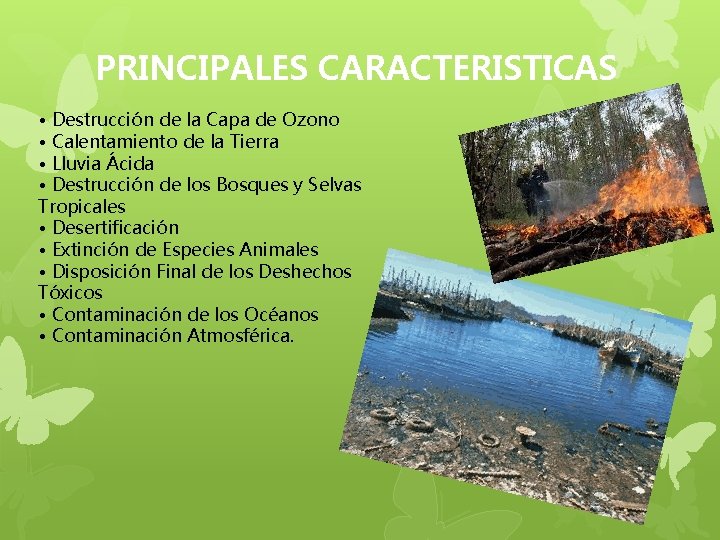 PRINCIPALES CARACTERISTICAS

• Destrucción de la Capa de Ozono
• Calentamiento de la Tierra
• Lluvia Ácida
• Destrucción de los Bosques y Selvas Tropicales
• Desertificación
• Extinción de Especies Animales
• Disposición Final de los Deshechos Tóxicos
• Contaminación de los Océanos
• Contaminación Atmosférica.